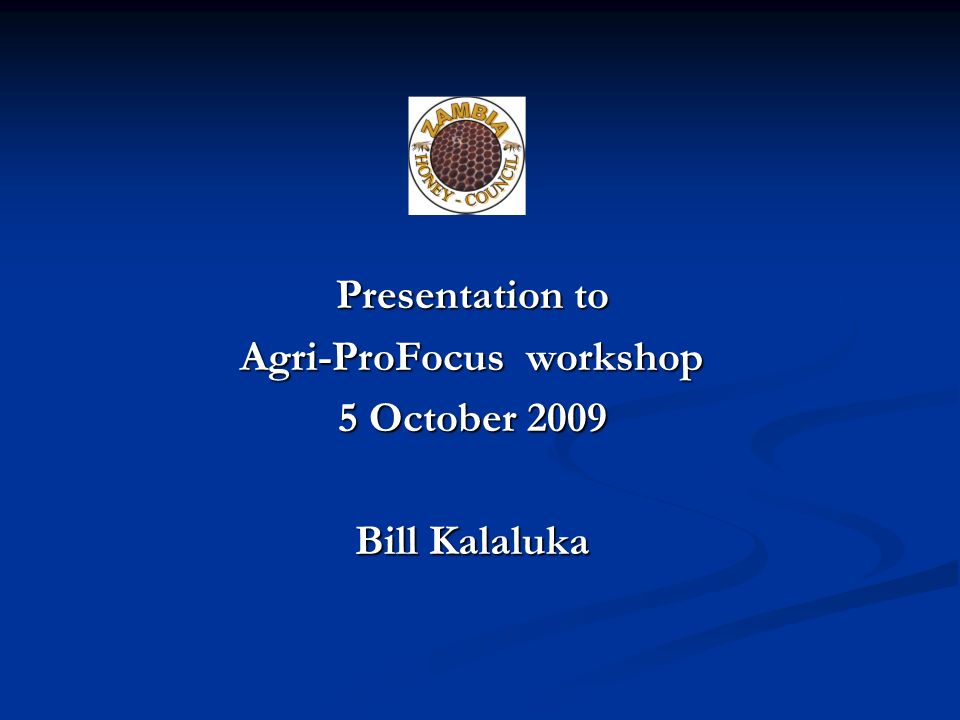 ZAMBIA
HONEY - COUNCIL

Presentation to
Agri-ProFocus workshop
5 October 2009

Bill Kalaluka